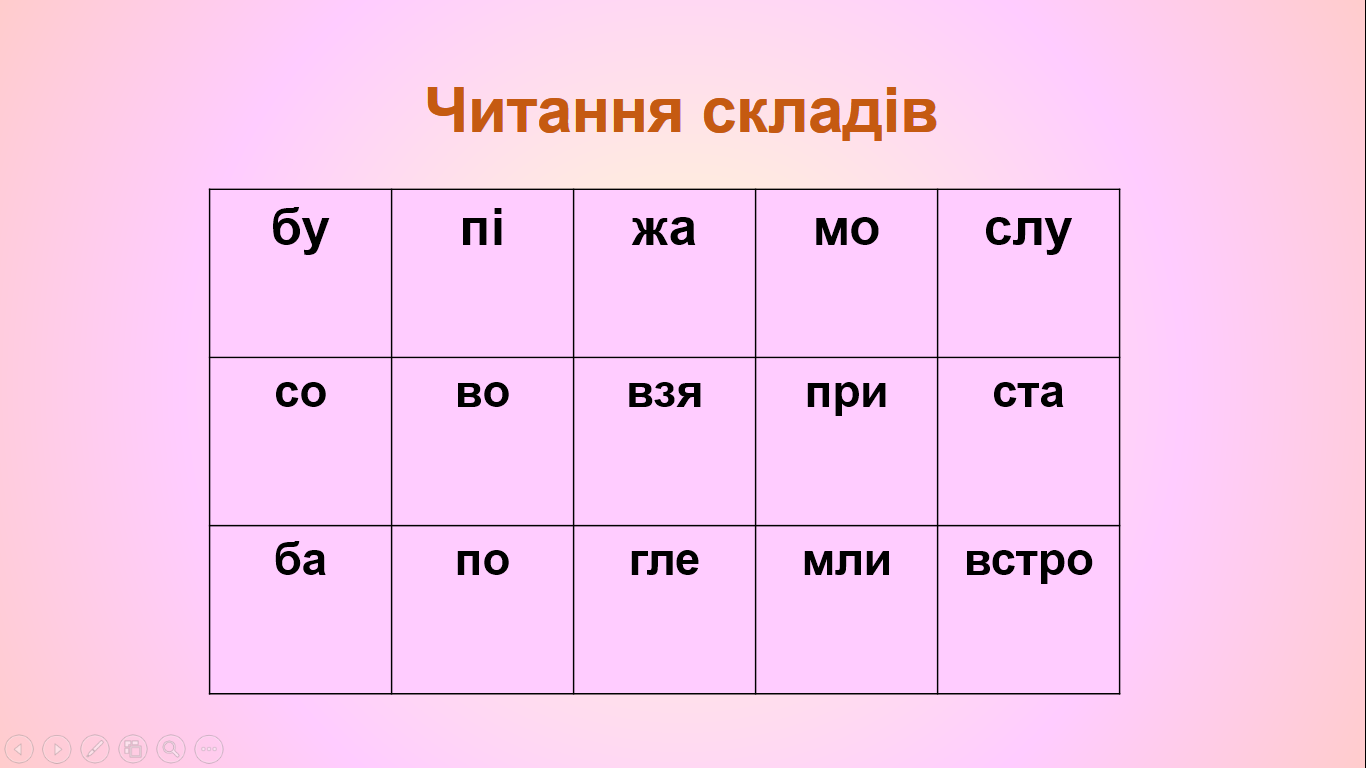 Читання складів

| бу | пі | жа | мо | слу |
|---|---|---|---|---|
| со | во | взя | при | ста |
| ба | по | гле | мли | встро |